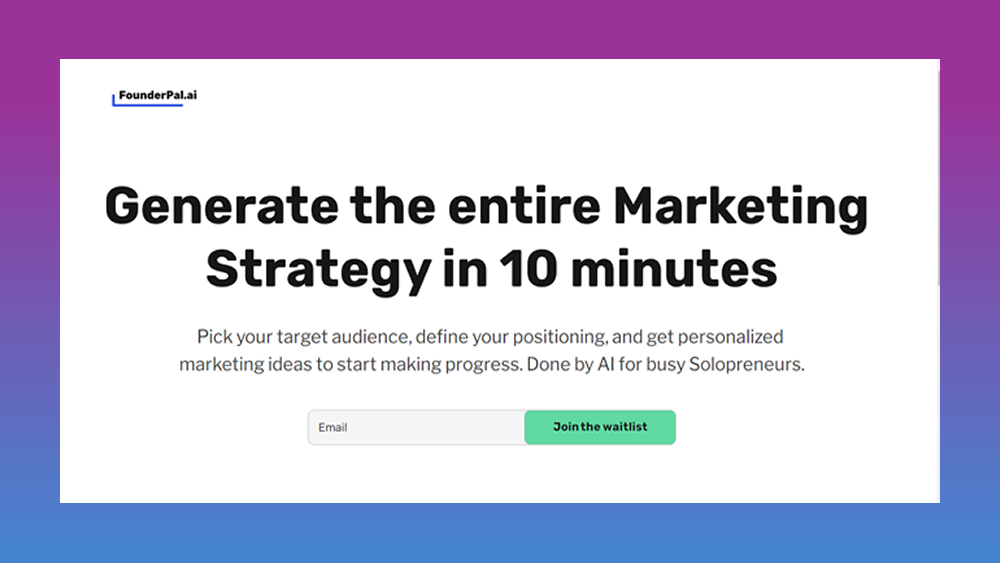 FounderPal.ai

Generate the entire Marketing Strategy in 10 minutes

Pick your target audience, define your positioning, and get personalized marketing ideas to start making progress. Done by AI for busy Solopreneurs.

Email

Join the waitlist